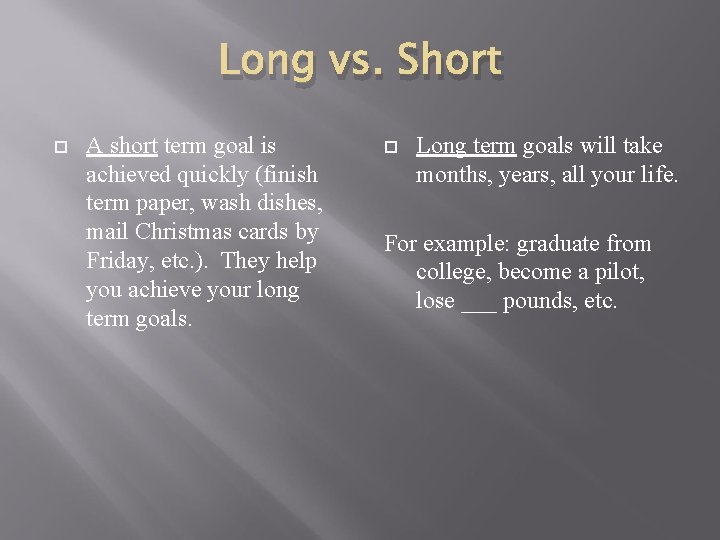 Long vs. Short

A short term goal is achieved quickly (finish term paper, wash dishes, mail Christmas cards by Friday, etc.). They help you achieve your long term goals.

Long term goals will take months, years, all your life.

For example: graduate from college, become a pilot, lose ___ pounds, etc.